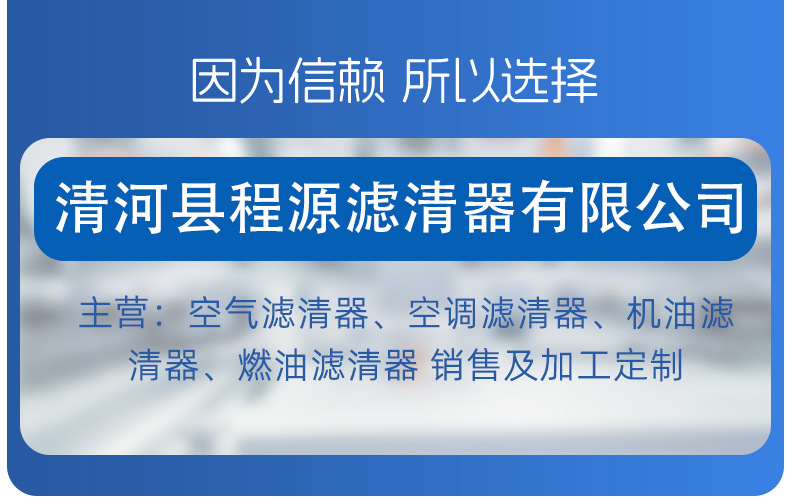 因为信赖 所以选择

清河县程源滤清器有限公司

主营：空气滤清器、空调滤清器、机油滤清器、燃油滤清器 销售及加工定制